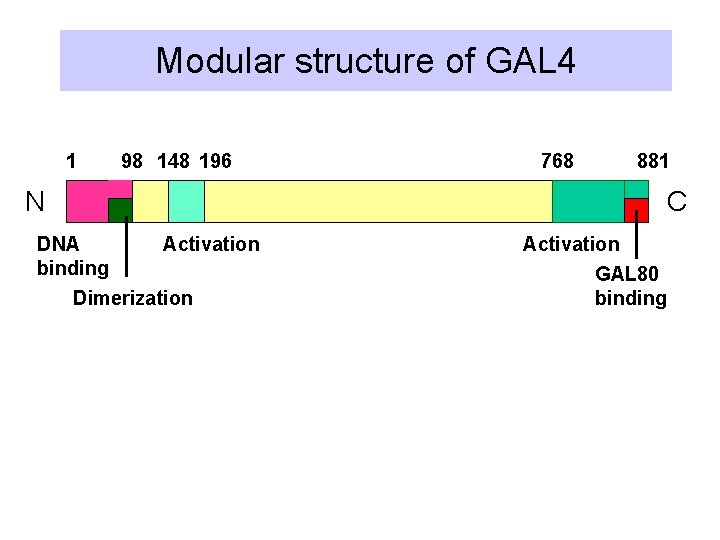 Modular structure of GAL4

1 98 148 196 768 881

N C

DNA binding

Dimerization

Activation

Activation

GAL80 binding